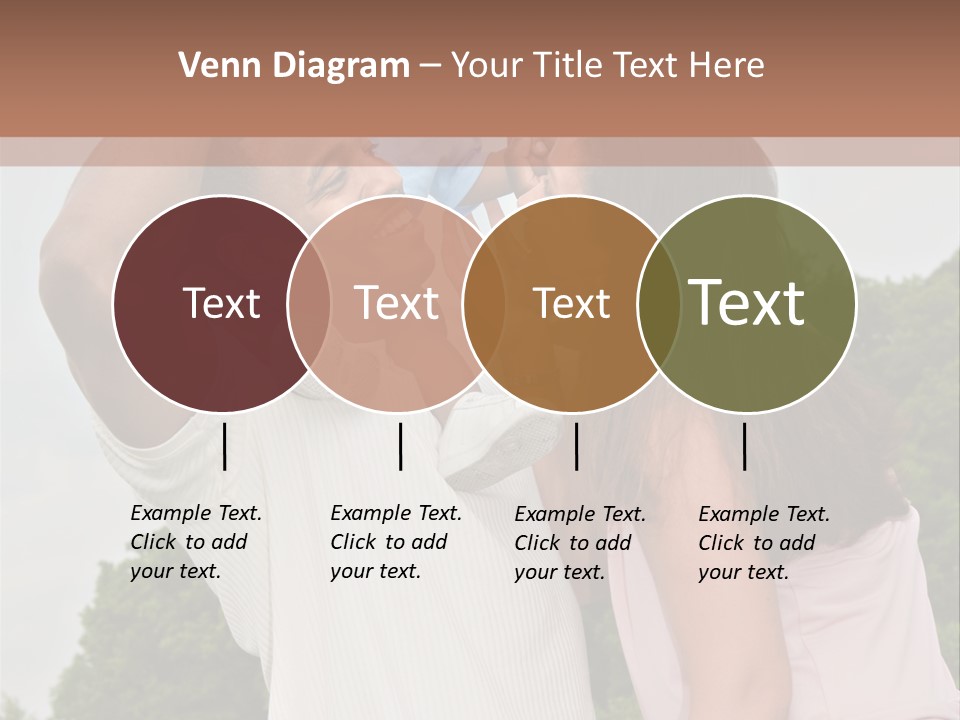 Venn Diagram – Your Title Text Here

Text

Text

Text

Text

Example Text. Click to add your text.

Example Text. Click to add your text.

Example Text. Click to add your text.

Example Text. Click to add your text.